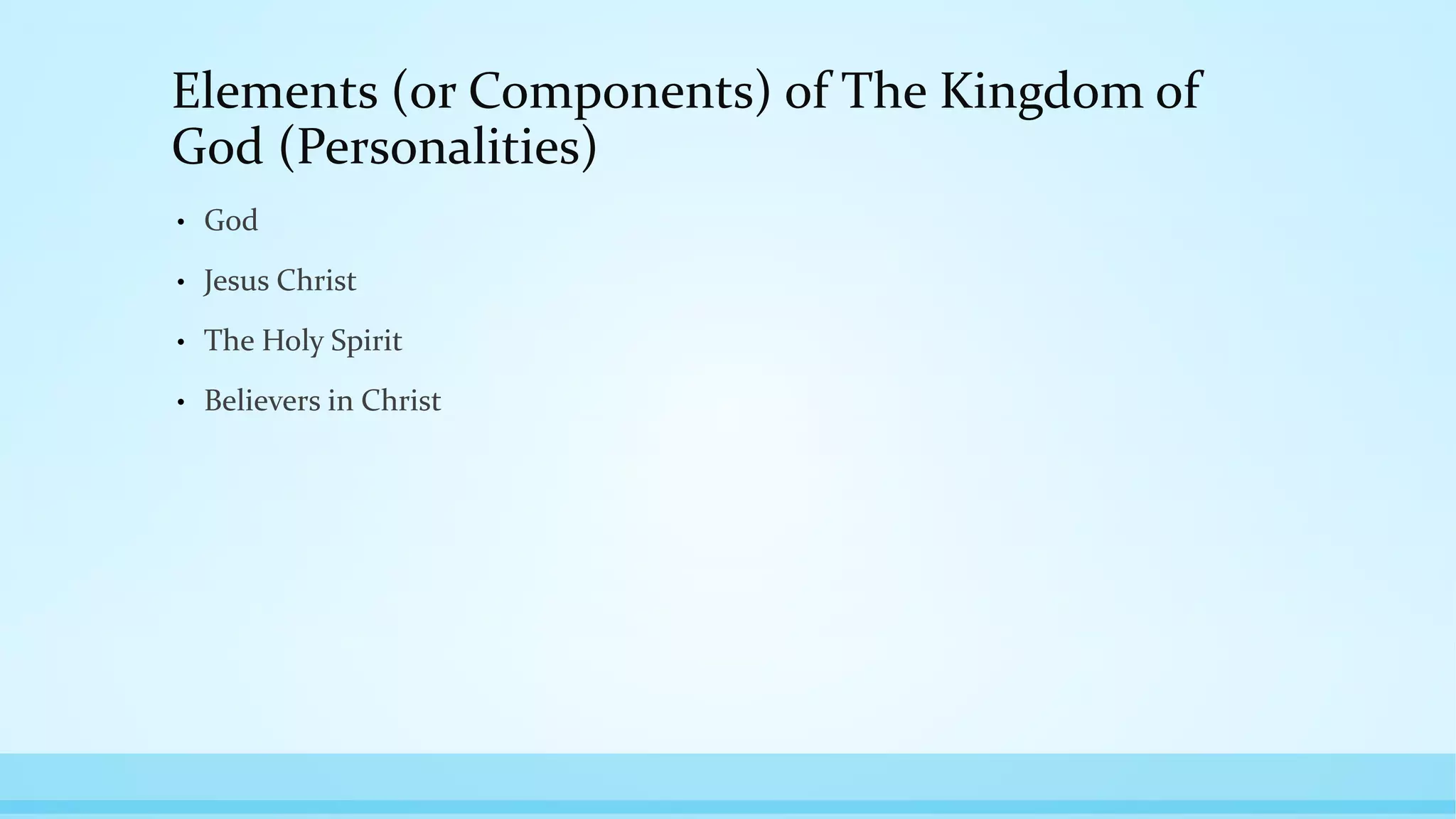 Elements (or Components) of The Kingdom of God (Personalities)

• God
• Jesus Christ
• The Holy Spirit
• Believers in Christ